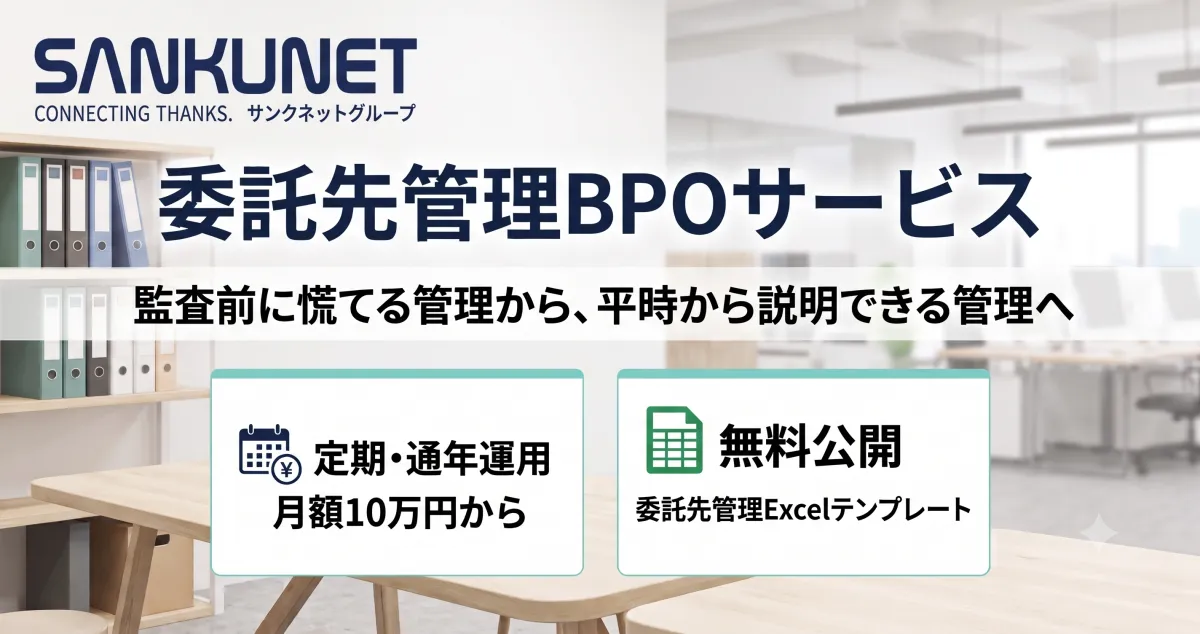 SANKUNET
CONNECTING THANKS. サンクネットグループ

委託先管理BPOサービス

監査前に慌てる管理から、平時から説明できる管理へ

定期・通年運用
月額10万円から

無料公開
委託先管理Excelテンプレート